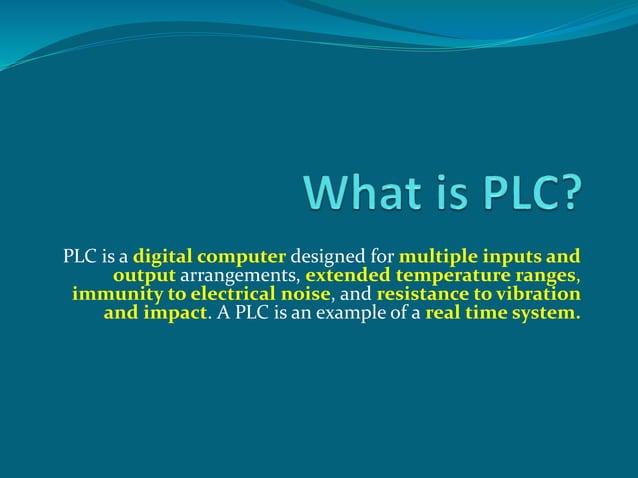 What is PLC?

PLC is a digital computer designed for multiple inputs and output arrangements, extended temperature ranges, immunity to electrical noise, and resistance to vibration and impact. A PLC is an example of a real time system.